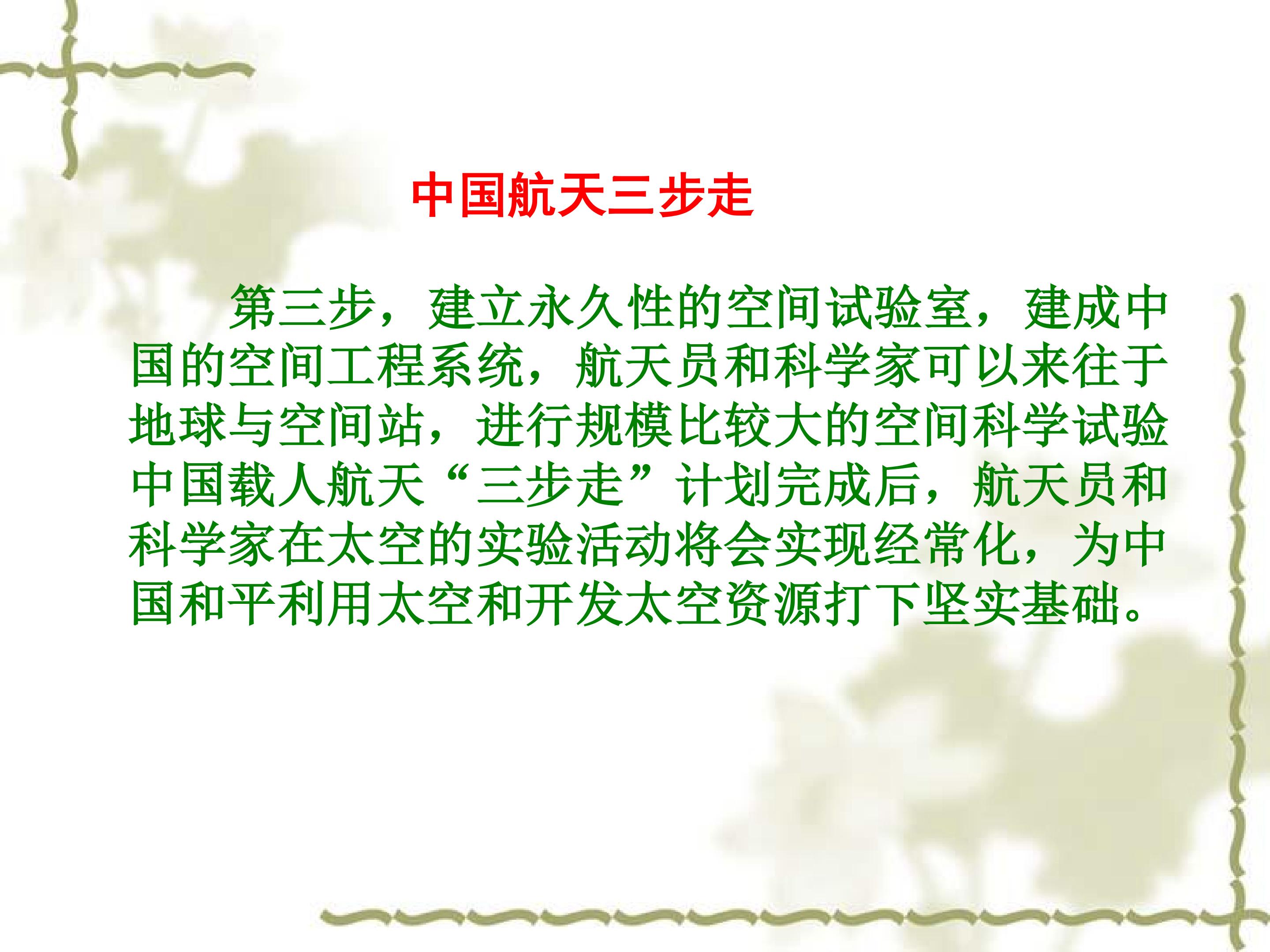 中国航天三步走

第三步，建立永久性的空间试验室，建成中国的空间工程系统，航天员和科学家可以来往于地球与空间站，进行规模比较大的空间科学试验中国载人航天“三步走”计划完成后，航天员和科学家在太空的实验活动将会实现经常化，为中国和平利用太空和开发太空资源打下坚实基础。